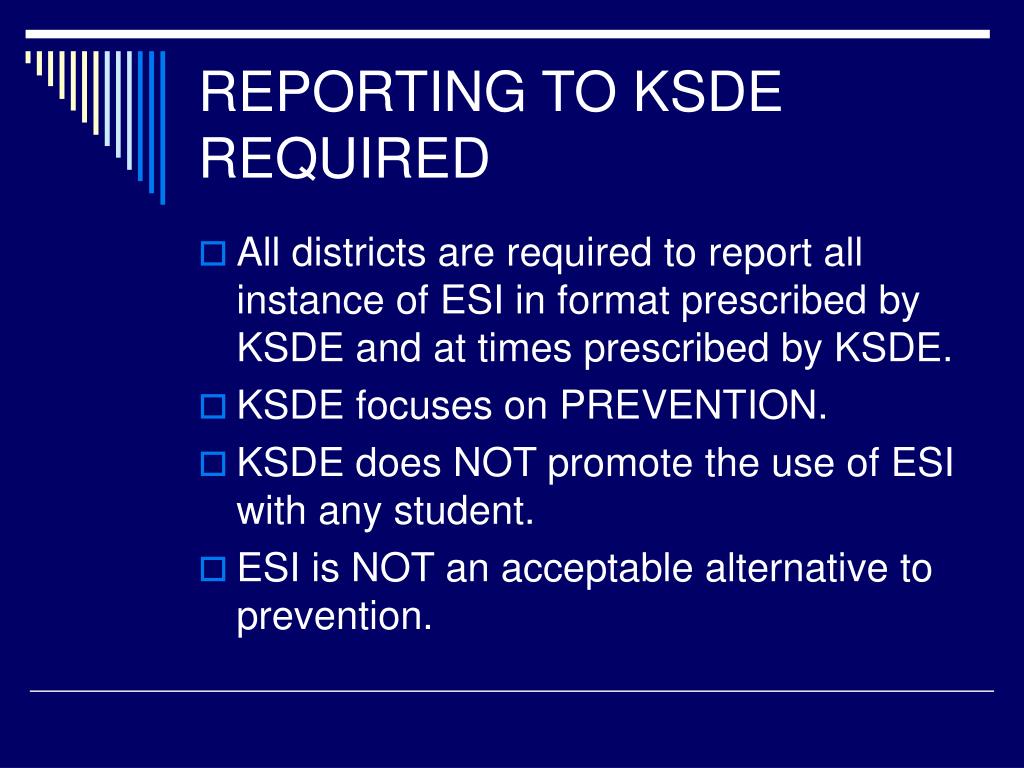 REPORTING TO KSDE REQUIRED

All districts are required to report all instance of ESI in format prescribed by KSDE and at times prescribed by KSDE.

KSDE focuses on PREVENTION.

KSDE does NOT promote the use of ESI with any student.

ESI is NOT an acceptable alternative to prevention.